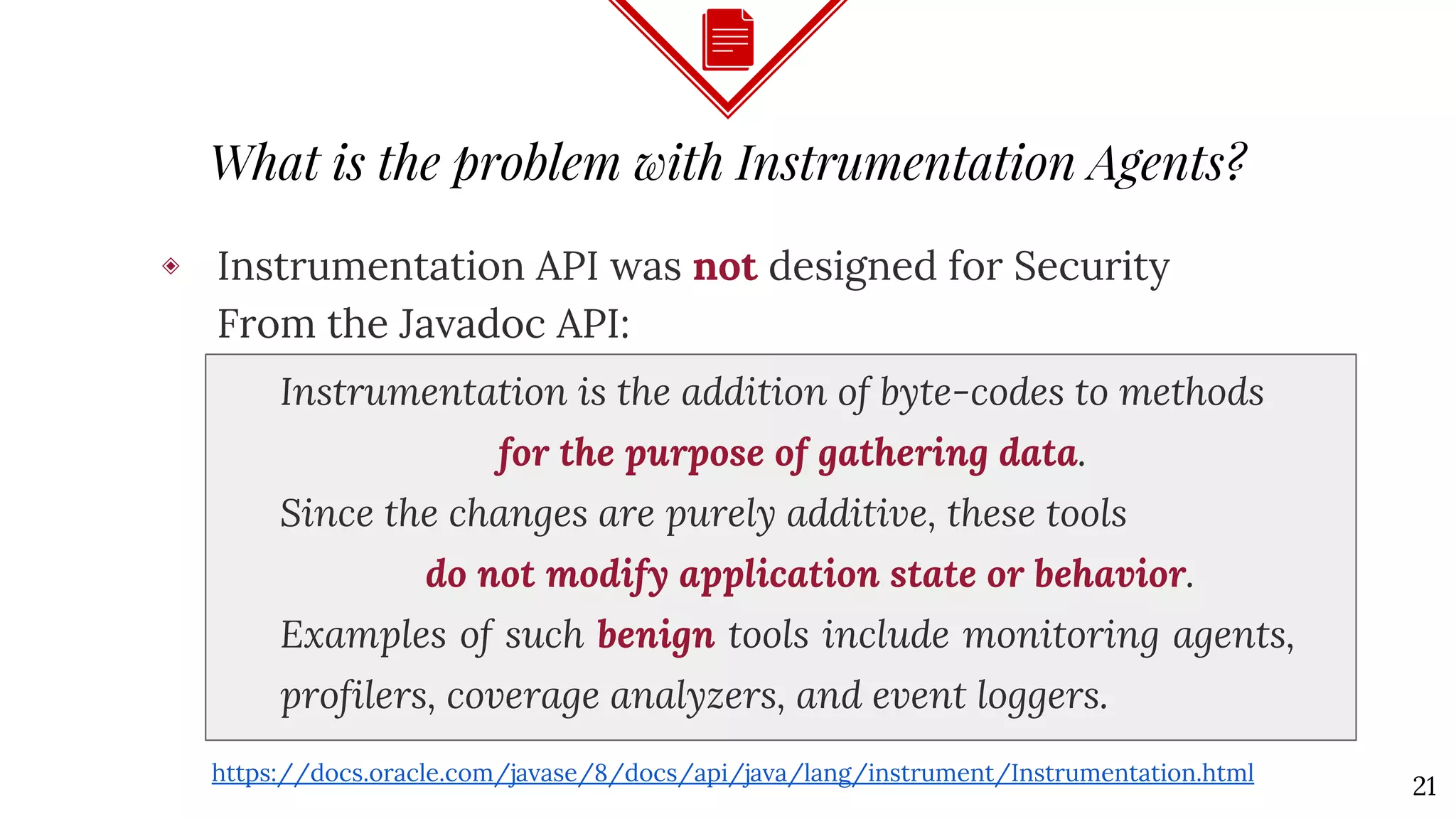 What is the problem with Instrumentation Agents?

Instrumentation API was not designed for Security
From the Javadoc API:

Instrumentation is the addition of byte-codes to methods for the purpose of gathering data.
Since the changes are purely additive, these tools do not modify application state or behavior.
Examples of such benign tools include monitoring agents, profilers, coverage analyzers, and event loggers.

https://docs.oracle.com/javase/8/docs/api/java/lang/instrument/Instrumentation.html

21